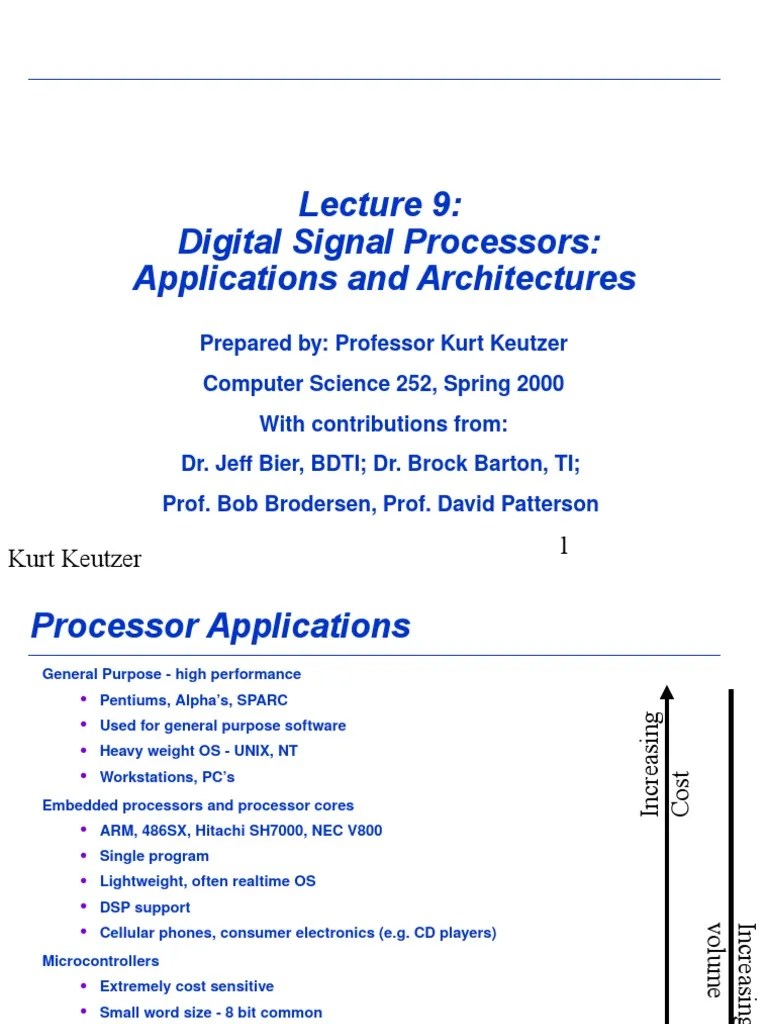 Lecture 9:
Digital Signal Processors:
Applications and Architectures

Prepared by: Professor Kurt Keutzer

Computer Science 252, Spring 2000

With contributions from:

Dr. Jeff Bier, BDTI; Dr. Brock Barton, TI;

Prof. Bob Brodersen, Prof. David Patterson

Kurt Keutzer

1

Processor Applications

General Purpose - high performance

• Pentiums, Alpha's, SPARC
• Used for general purpose software
• Heavy weight OS - UNIX, NT
• Workstations, PC's

Embedded processors and processor cores

• ARM, 486SX, Hitachi SH7000, NEC V800
• Single program
• Lightweight, often realtime OS
• DSP support
• Cellular phones, consumer electronics (e.g. CD players)

Microcontrollers

• Extremely cost sensitive
• Small word size - 8 bit common

Increasing Cost

Increasing volume